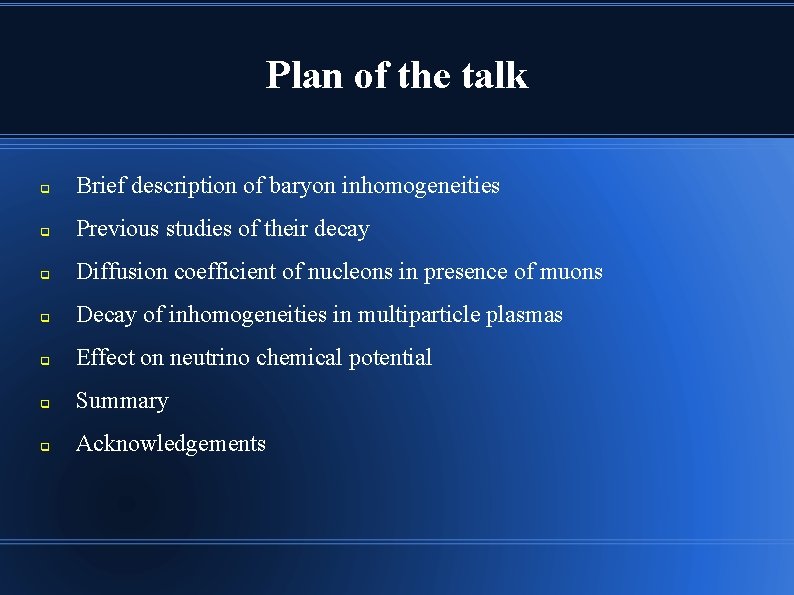 Plan of the talk

- Brief description of baryon inhomogeneities
- Previous studies of their decay
- Diffusion coefficient of nucleons in presence of muons
- Decay of inhomogeneities in multiparticle plasmas
- Effect on neutrino chemical potential
- Summary
- Acknowledgements